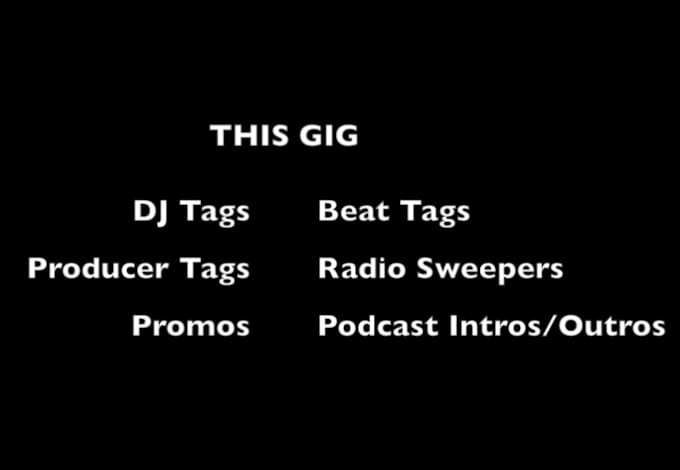 THIS GIG

DJ Tags
Producer Tags
Promos

Beat Tags
Radio Sweepers
Podcast Intros/Outros